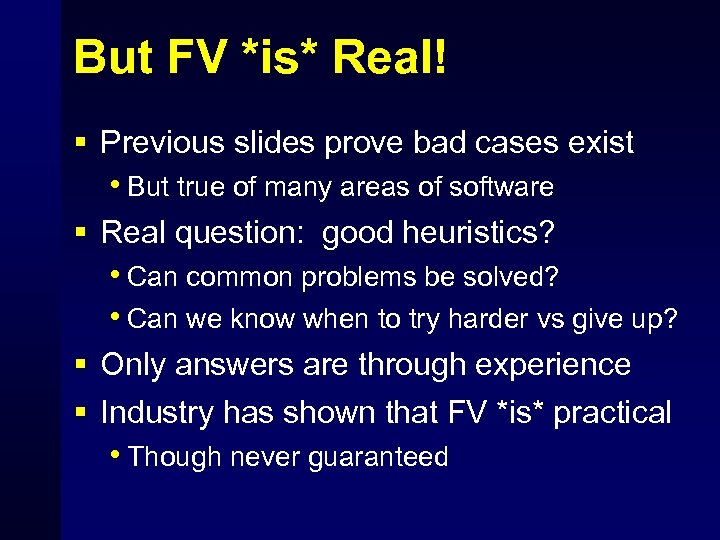 But FV *is* Real!

▪ Previous slides prove bad cases exist
 • But true of many areas of software
▪ Real question: good heuristics?
 • Can common problems be solved?
 • Can we know when to try harder vs give up?
▪ Only answers are through experience
▪ Industry has shown that FV *is* practical
 • Though never guaranteed